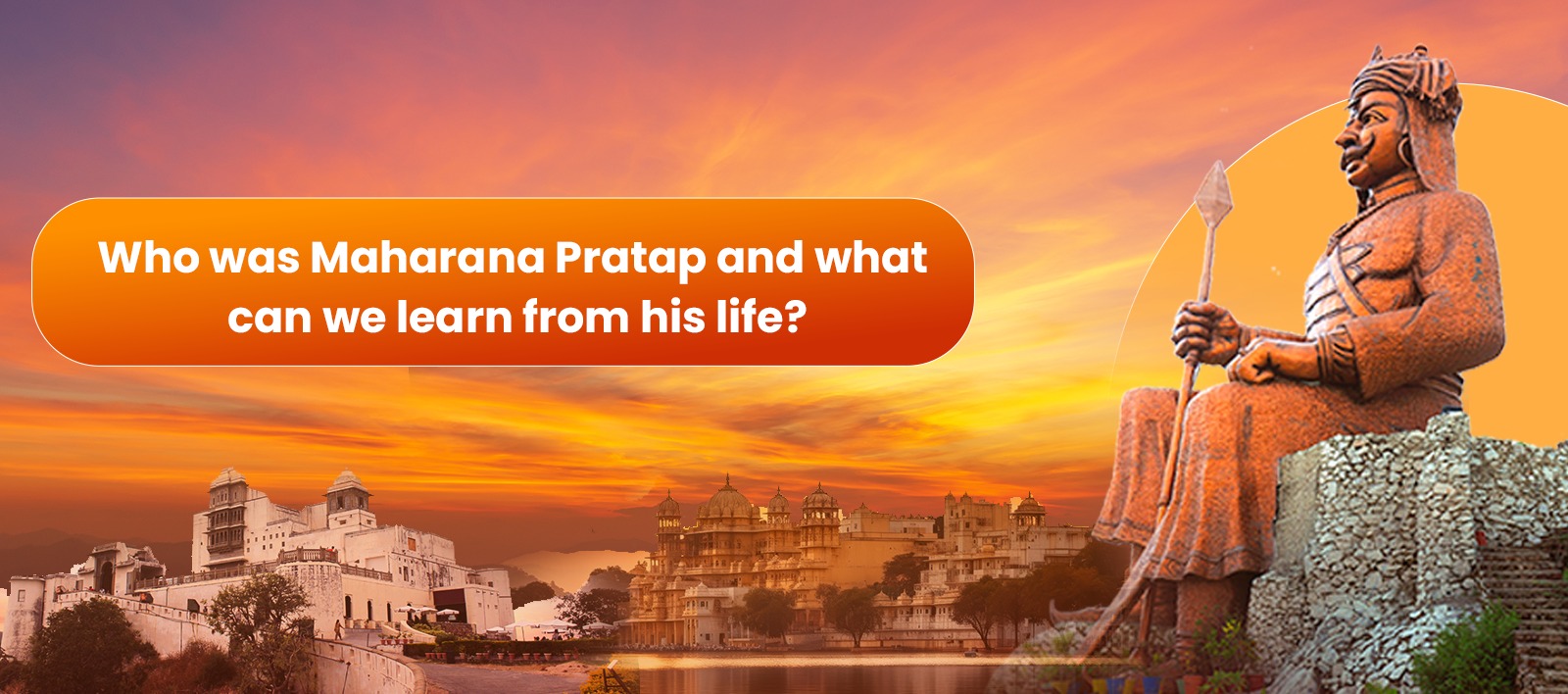 Who was Maharana Pratap and what can we learn from his life?